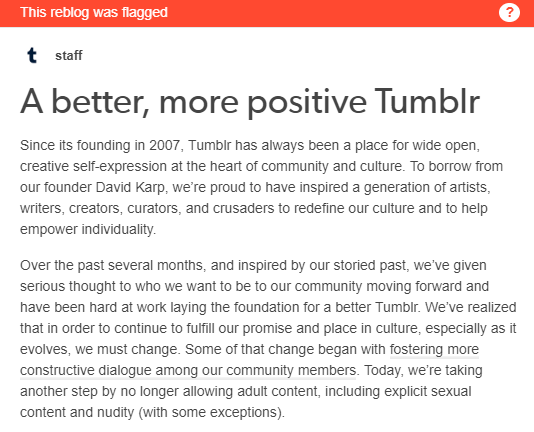 This reblog was flagged ?

t staff

A better, more positive Tumblr

Since its founding in 2007, Tumblr has always been a place for wide open, creative self-expression at the heart of community and culture. To borrow from our founder David Karp, we're proud to have inspired a generation of artists, writers, creators, curators, and crusaders to redefine our culture and to help empower individuality.

Over the past several months, and inspired by our storied past, we've given serious thought to who we want to be to our community moving forward and have been hard at work laying the foundation for a better Tumblr. We've realized that in order to continue to fulfill our promise and place in culture, especially as it evolves, we must change. Some of that change began with fostering more constructive dialogue among our community members. Today, we're taking another step by no longer allowing adult content, including explicit sexual content and nudity (with some exceptions).